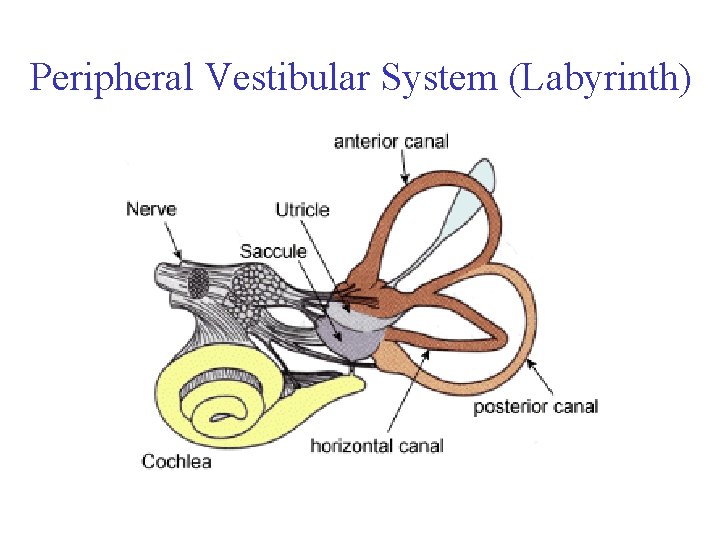 Peripheral Vestibular System (Labyrinth)

anterior canal
Nerve
Utricle
Saccule
posterior canal
horizontal canal
Cochlea